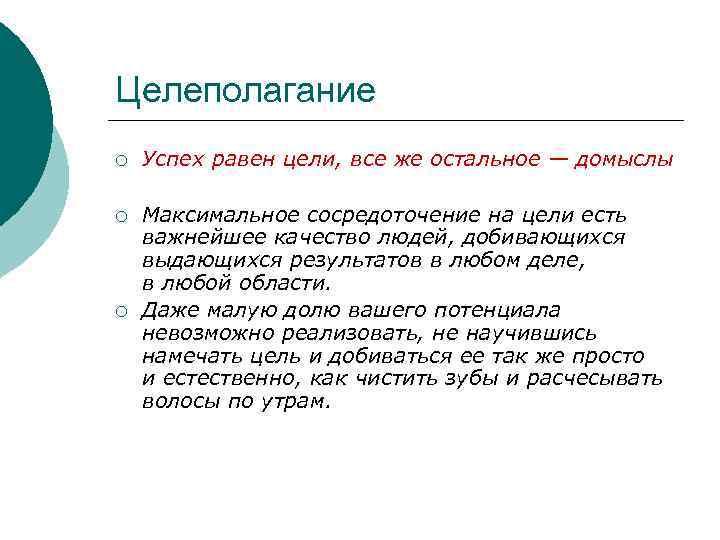 Целеполагание

○ Успех равен цели, все же остальное — домыслы

○ Максимальное сосредоточение на цели есть важнейшее качество людей, добивающихся выдающихся результатов в любом деле, в любой области.

○ Даже малую долю вашего потенциала невозможно реализовать, не научившись намечать цель и добиваться ее так же просто и естественно, как чистить зубы и расчесывать волосы по утрам.